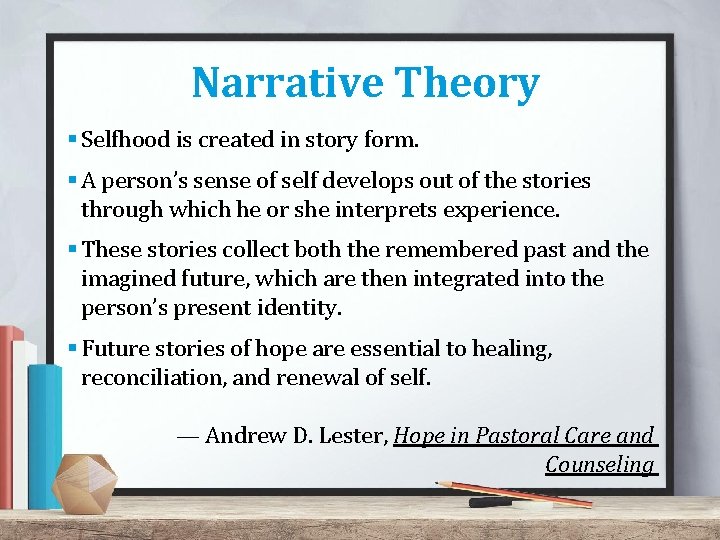 Narrative Theory

▪ Selfhood is created in story form.

▪ A person's sense of self develops out of the stories through which he or she interprets experience.

▪ These stories collect both the remembered past and the imagined future, which are then integrated into the person's present identity.

▪ Future stories of hope are essential to healing, reconciliation, and renewal of self.

— Andrew D. Lester, Hope in Pastoral Care and Counseling